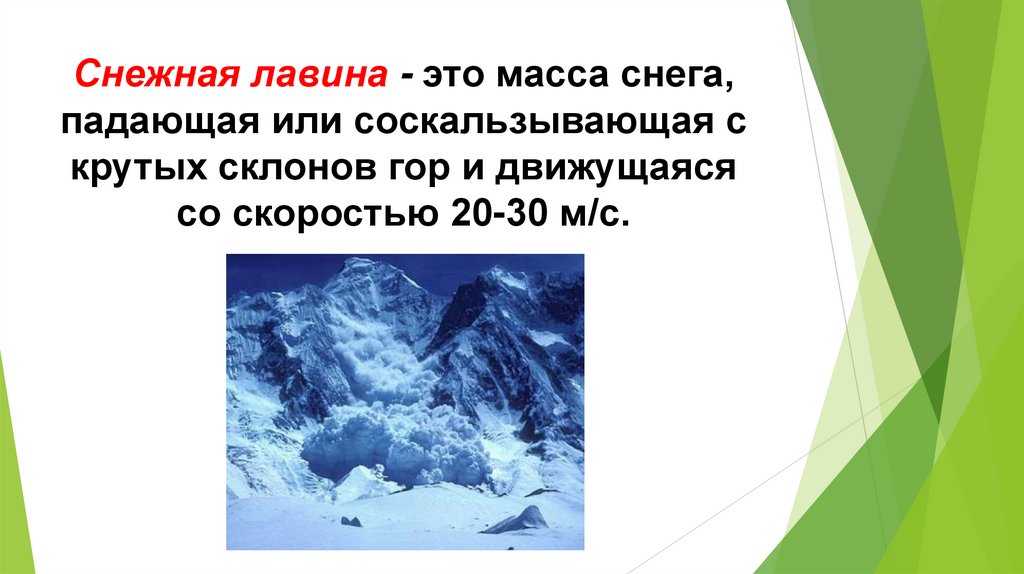 Снежная лавина - это масса снега, падающая или соскальзывающая с крутых склонов гор и движущаяся со скоростью 20-30 м/с.